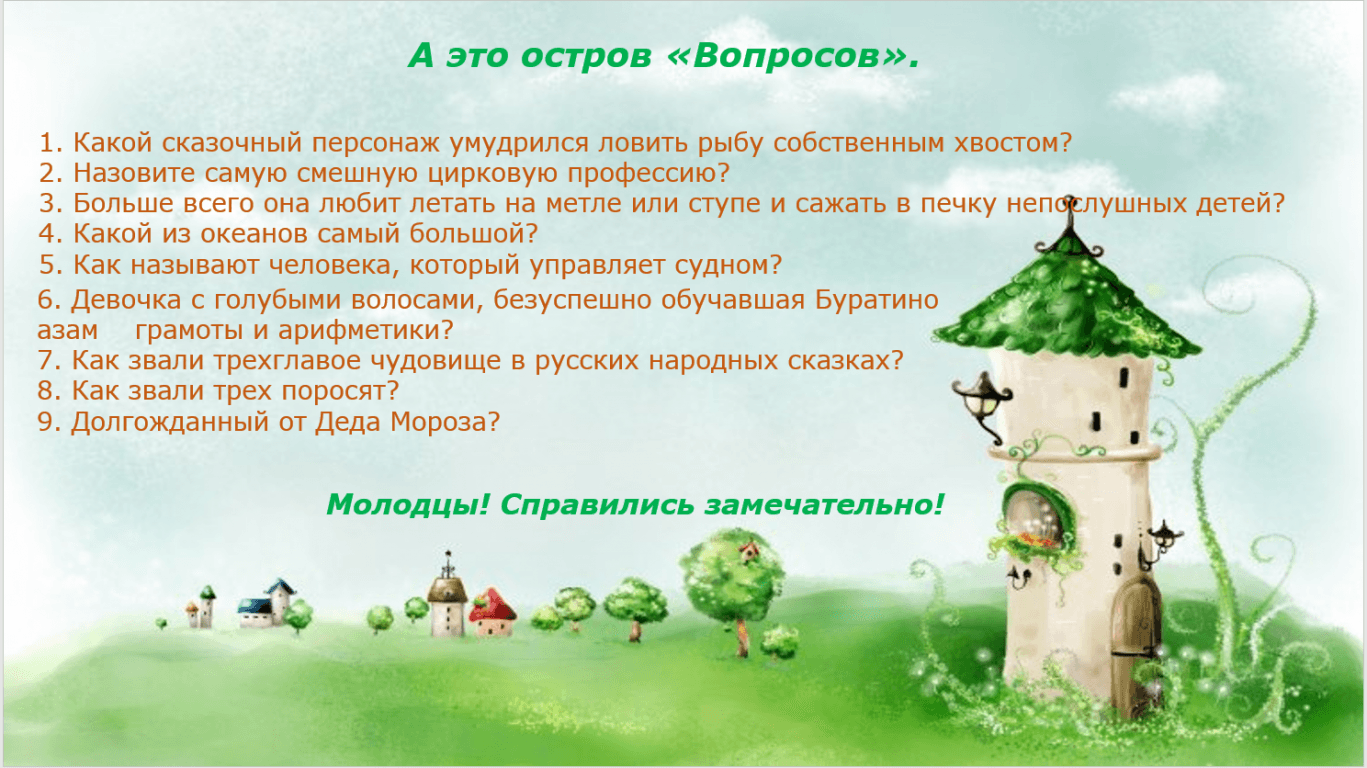 А это остров «Вопросов».

1. Какой сказочный персонаж умудрился ловить рыбу собственным хвостом?
2. Назовите самую смешную цирковую профессию?
3. Больше всего она любит летать на метле или ступе и сажать в печку непослушных детей?
4. Какой из океанов самый большой?
5. Как называют человека, который управляет судном?
6. Девочка с голубыми волосами, безуспешно обучавшая Буратино азам грамоты и арифметики?
7. Как звали трехглавое чудовище в русских народных сказках?
8. Как звали трех поросят?
9. Долгожданный от Деда Мороза?

Молодцы! Справились замечательно!